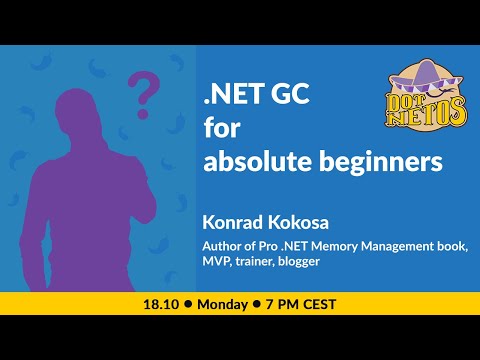 ?

.NET GC
for
absolute beginners

DOT NETOS

Konrad Kokosa

Author of Pro .NET Memory Management book, MVP, trainer, blogger

18.10 ● Monday ● 7 PM CEST